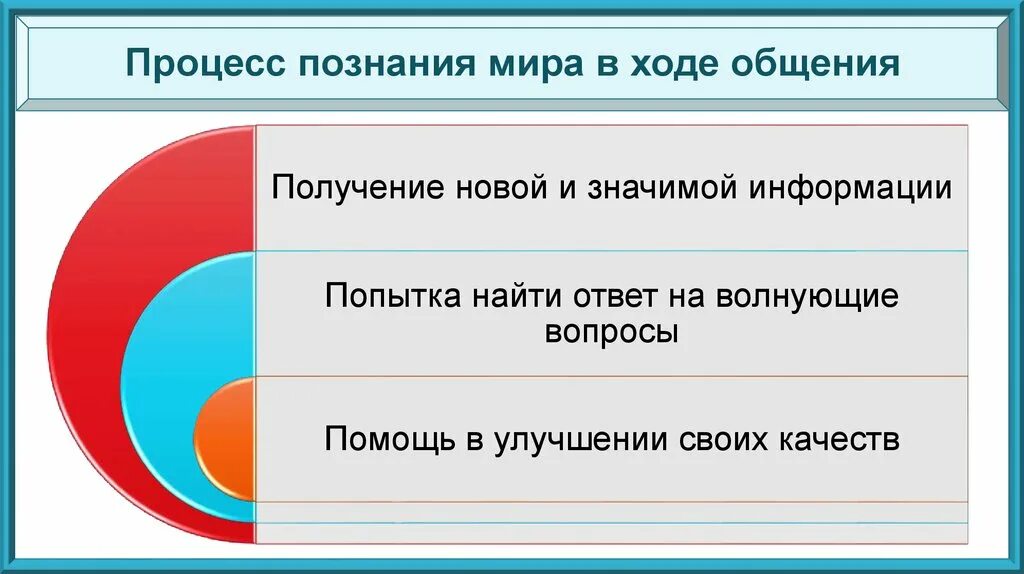 Процесс познания мира в ходе общения

Получение новой и значимой информации

Попытка найти ответ на волнующие вопросы

Помощь в улучшении своих качеств